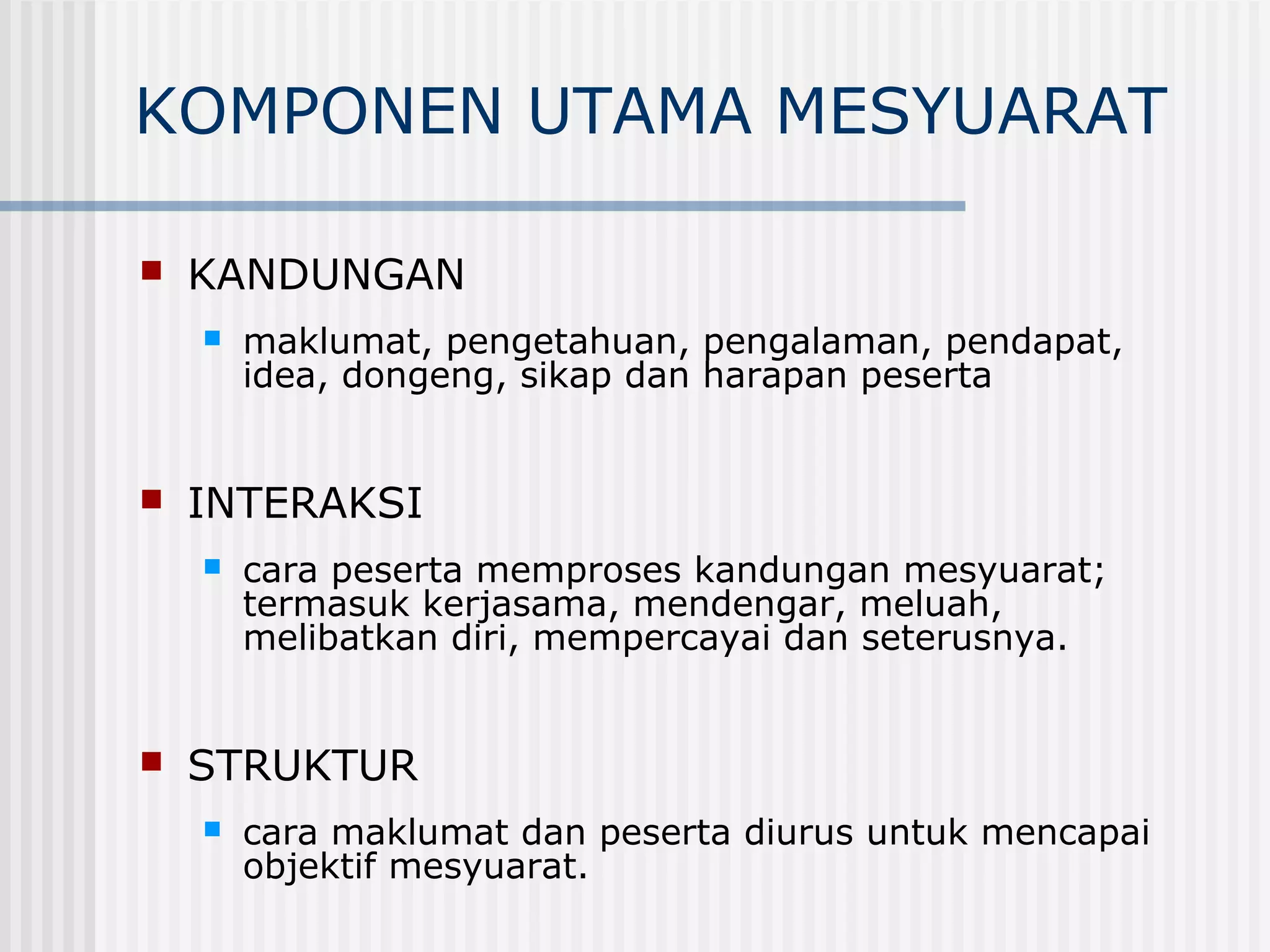 KOMPONEN UTAMA MESYUARAT

KANDUNGAN

maklumat, pengetahuan, pengalaman, pendapat, idea, dongeng, sikap dan harapan peserta

INTERAKSI

cara peserta memproses kandungan mesyuarat; termasuk kerjasama, mendengar, meluah, melibatkan diri, mempercayai dan seterusnya.

STRUKTUR

cara maklumat dan peserta diurus untuk mencapai objektif mesyuarat.